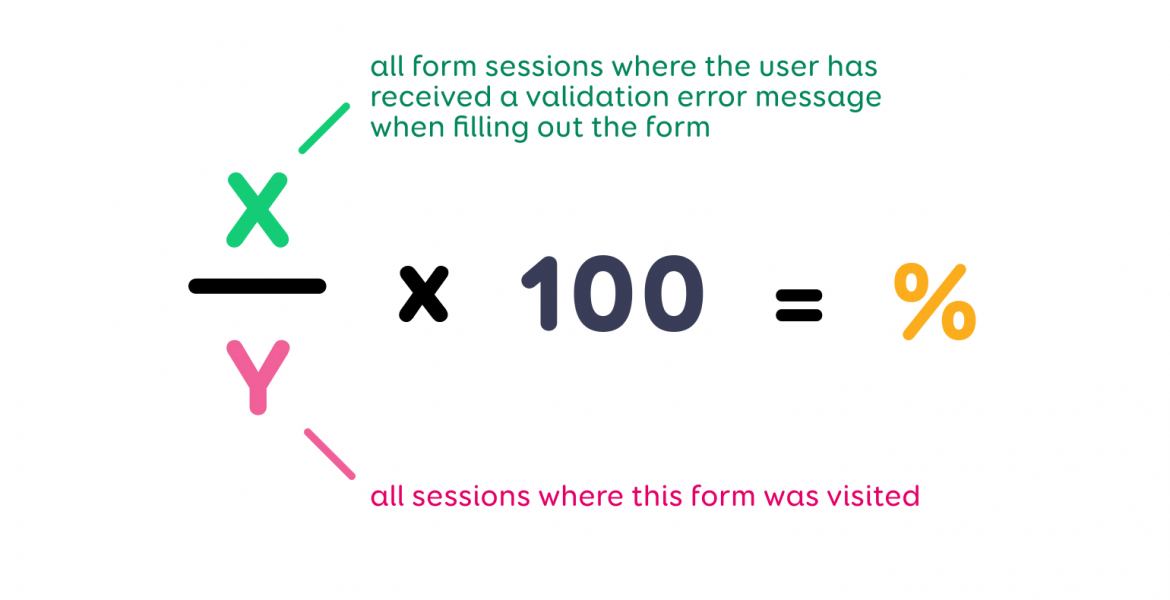 all form sessions where the user has received a validation error message when filling out the form

$\frac{X}{Y} \times 100 = \%$

all sessions where this form was visited